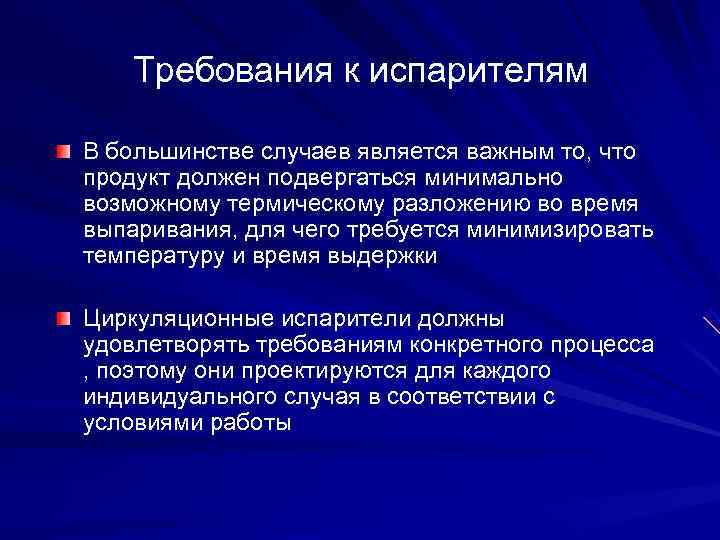 Требования к испарителям

В большинстве случаев является важным то, что продукт должен подвергаться минимально возможному термическому разложению во время выпаривания, для чего требуется минимизировать температуру и время выдержки

Циркуляционные испарители должны удовлетворять требованиям конкретного процесса , поэтому они проектируются для каждого индивидуального случая в соответствии с условиями работы